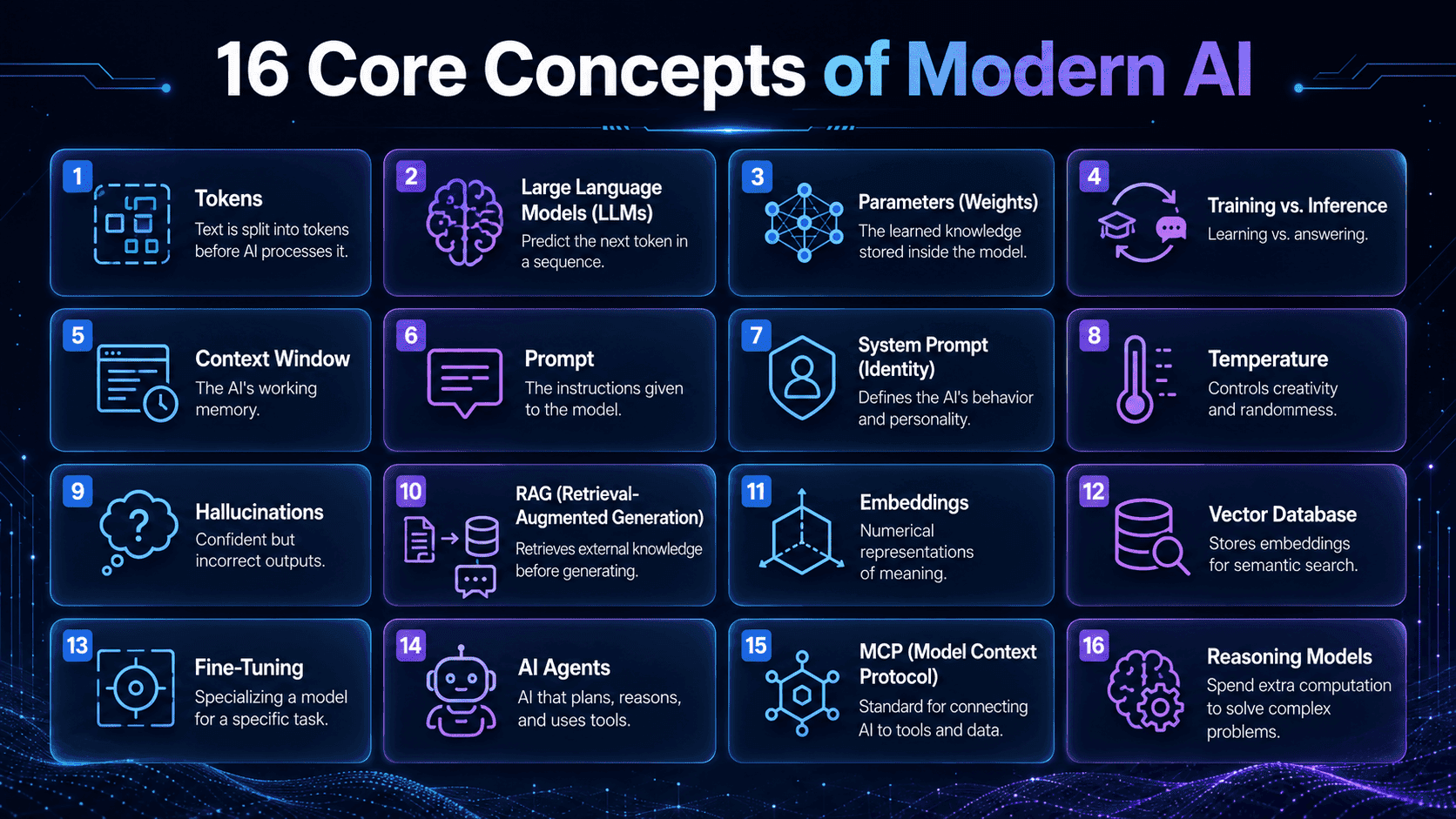 16 Core Concepts of Modern AI

1
Tokens
Text is split into tokens before AI processes it.

2
Large Language Models (LLMs)
Predict the next token in a sequence.

3
Parameters (Weights)
The learned knowledge stored inside the model.

4
Training vs. Inference
Learning vs. answering.

5
Context Window
The AI's working memory.

6
Prompt
The instructions given to the model.

7
System Prompt (Identity)
Defines the AI's behavior and personality.

8
Temperature
Controls creativity and randommess.

9
Hallucinations
Confident but incorrect outputs.

10
RAG (Retrieval-Augmented Generation)
Retrieves external knowledge before generating.

11
Embeddings
Numerical representations of meaning.

12
Vector Database
Stores embeddings for semantic search.

13
Fine-Tuning
Specializing a model for a specific task.

14
AI Agents
AI that plans, reasons, and uses tools.

15
MCP (Model Context Protocol)
Standard for connecting AI to tools and data.

16
Reasoning Models
Spend extra computation to solve complex problems.